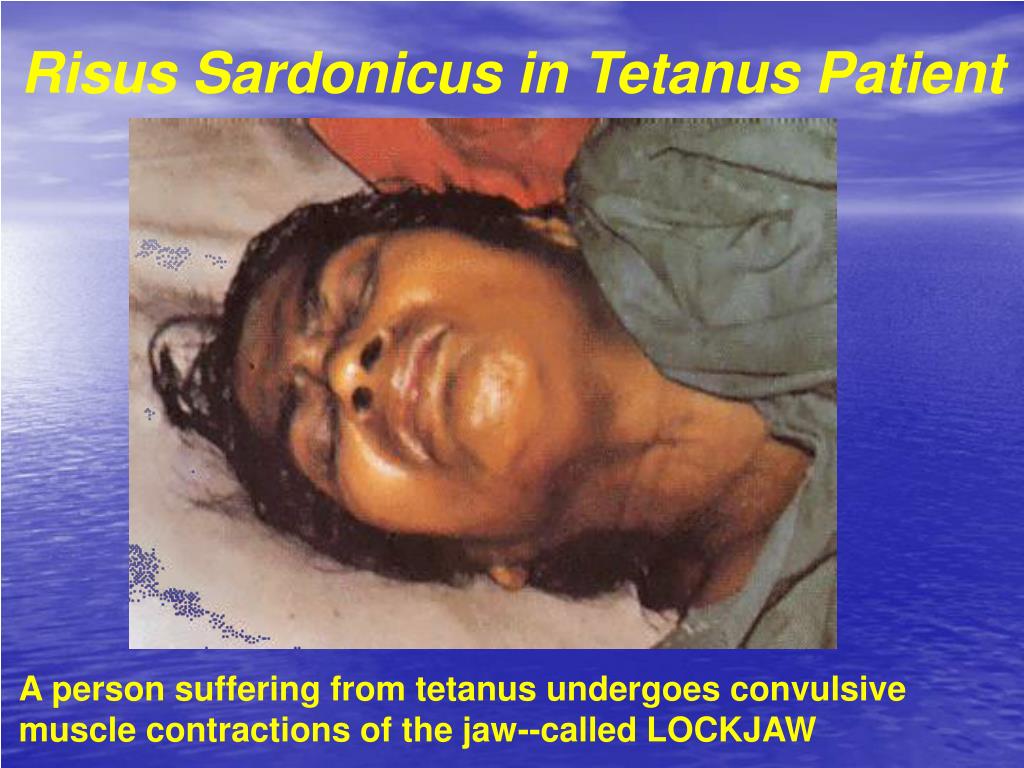 Risus Sardonicus in Tetanus Patient

A person suffering from tetanus undergoes convulsive muscle contractions of the jaw--called LOCKJAW